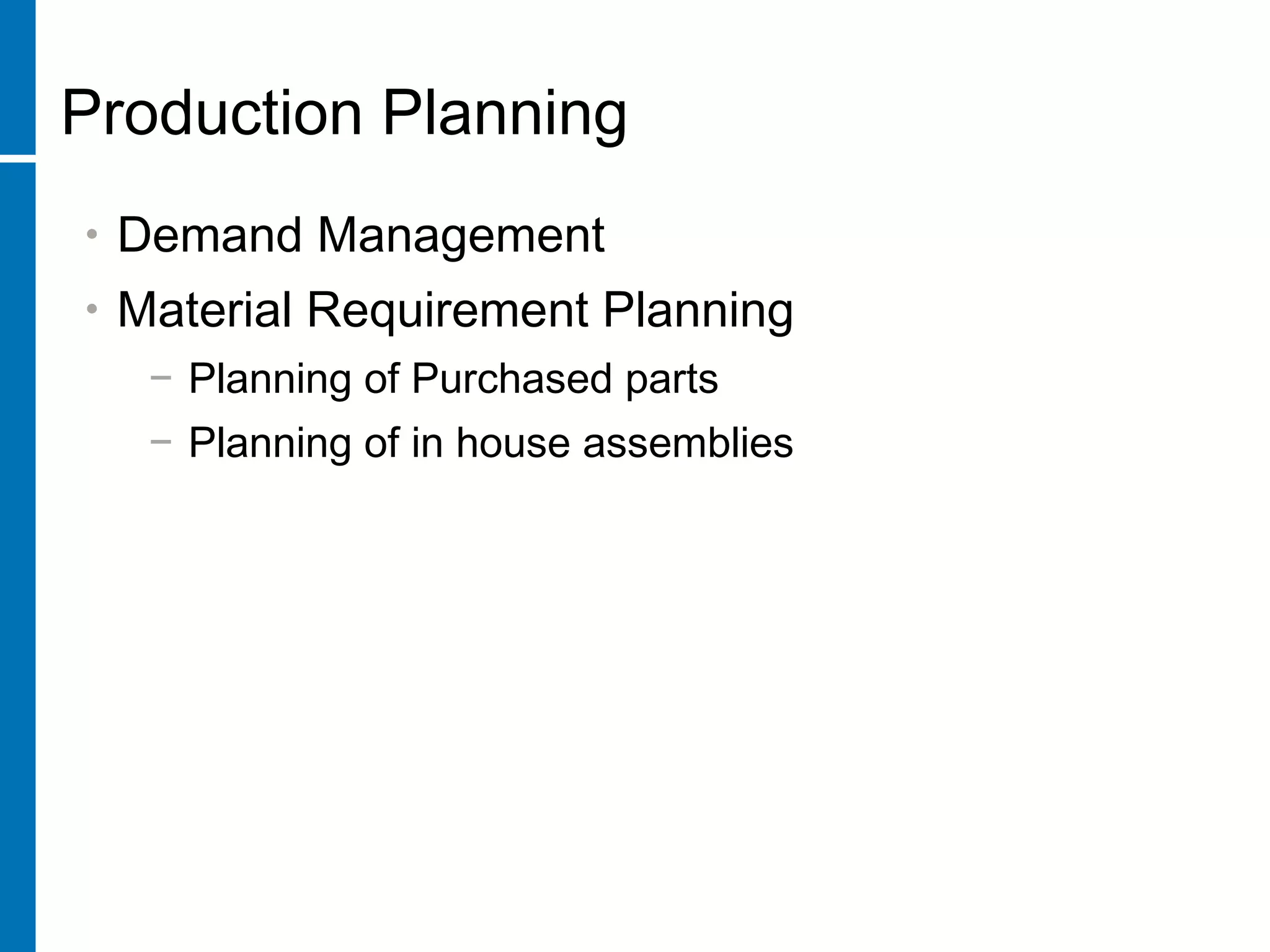 Production Planning

• Demand Management
• Material Requirement Planning
  – Planning of Purchased parts
  – Planning of in house assemblies